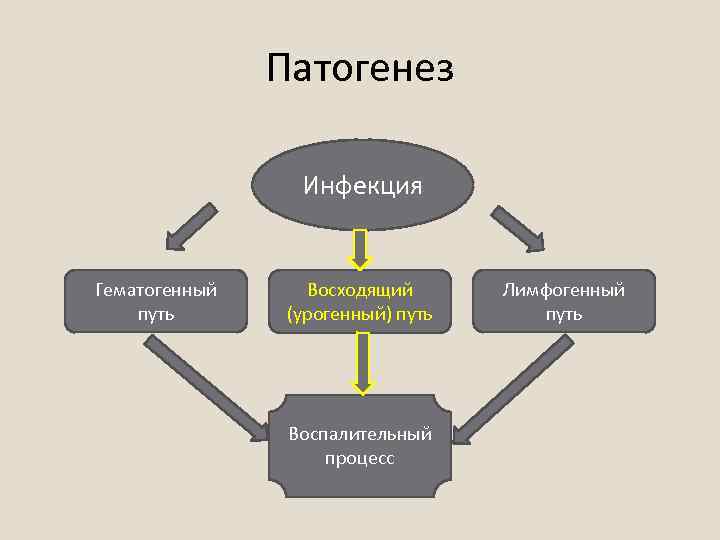 Патогенез

Инфекция

Гематогенный путь

Восходящий (урогенный) путь

Лимфогенный путь

Воспалительный процесс